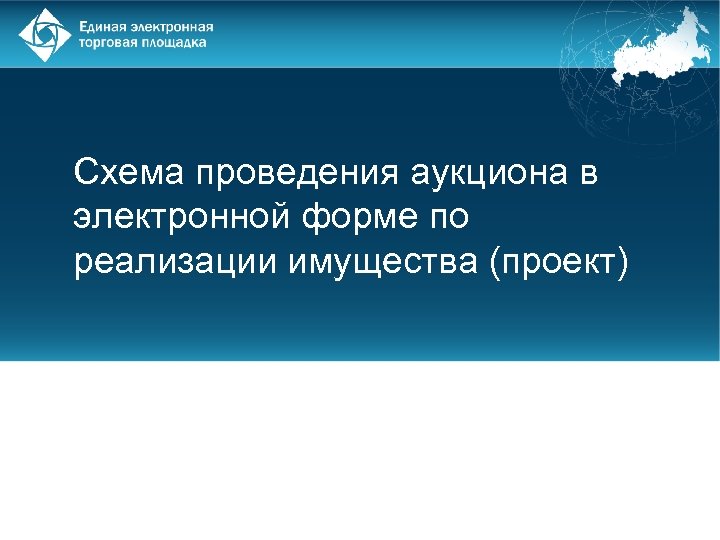 Единая электронная торговая площадка

Схема проведения аукциона в электронной форме по реализации имущества (проект)